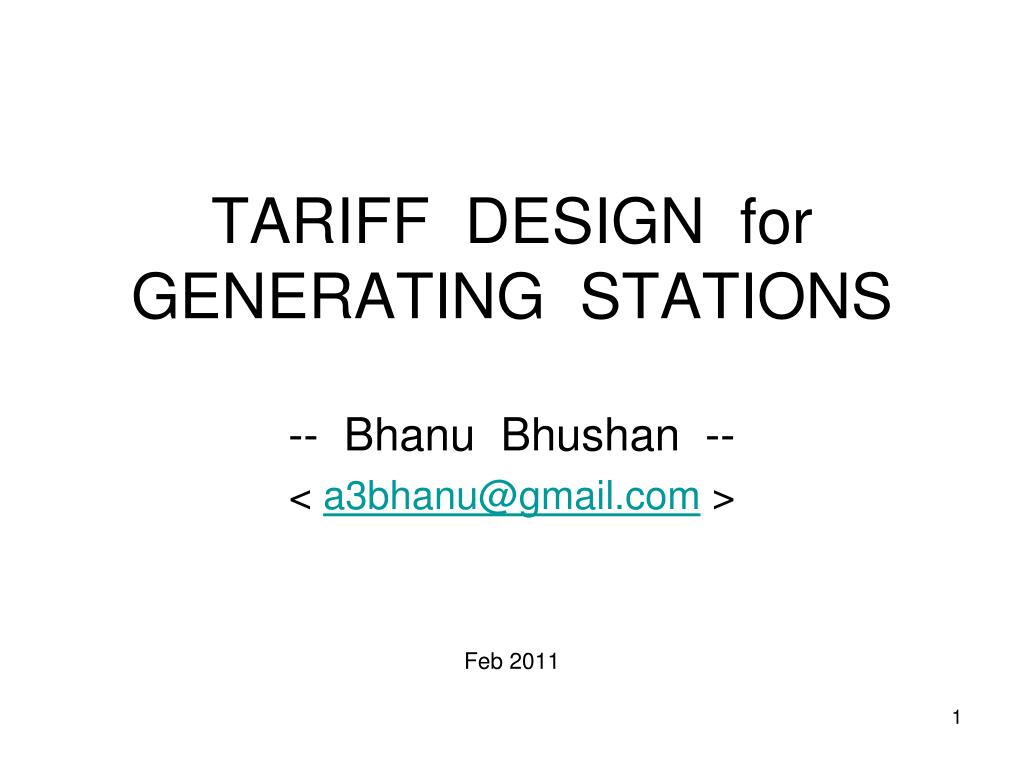 TARIFF DESIGN for GENERATING STATIONS

-- Bhanu Bhushan --

< a3bhanu@gmail.com >

Feb 2011

1